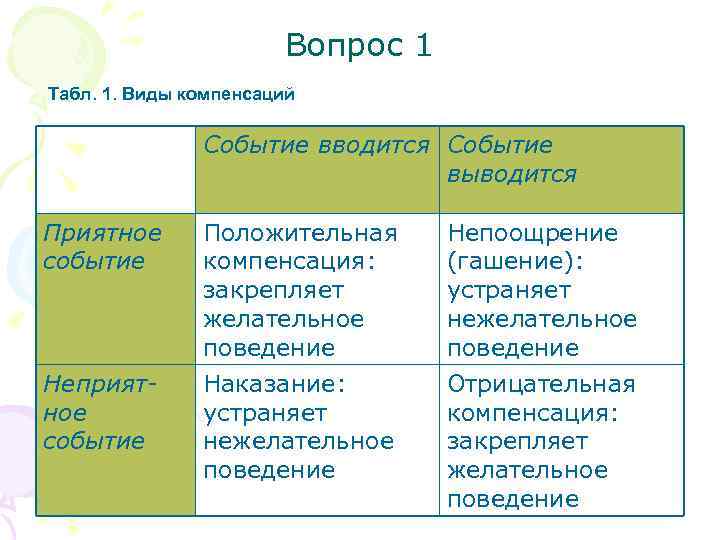 Вопрос 1

Табл. 1. Виды компенсаций

| | Событие вводится | Событие выводится |
|---|---|---|
| Приятное событие | Положительная компенсация: закрепляет желательное поведение | Непоощрение (гашение): устраняет нежелательное поведение |
| Неприятное событие | Наказание: устраняет нежелательное поведение | Отрицательная компенсация: закрепляет желательное поведение |